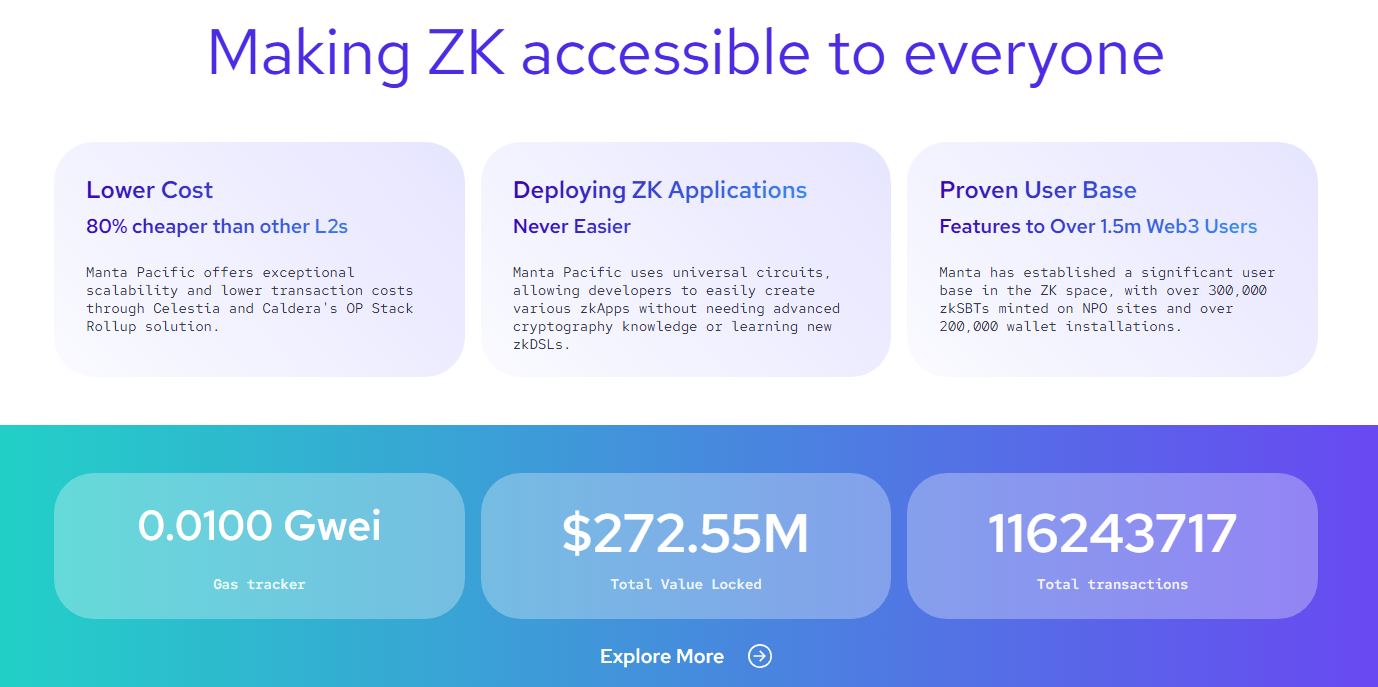 Making ZK accessible to everyone

Lower Cost

80% cheaper than other L2s

Manta Pacific offers exceptional scalability and lower transaction costs through Celestia and Caldera's OP Stack Rollup solution.

Deploying ZK Applications

Never Easier

Manta Pacific uses universal circuits, allowing developers to easily create various zkApps without needing advanced cryptography knowledge or learning new zkDSLs.

Proven User Base

Features to Over 1.5m Web3 Users

Manta has established a significant user base in the ZK space, with over 300,000 zkSBTs minted on NPO sites and over 200,000 wallet installations.

0.0100 Gwei

Gas tracker

$272.55M

Total Value Locked

116243717

Total transactions

Explore More